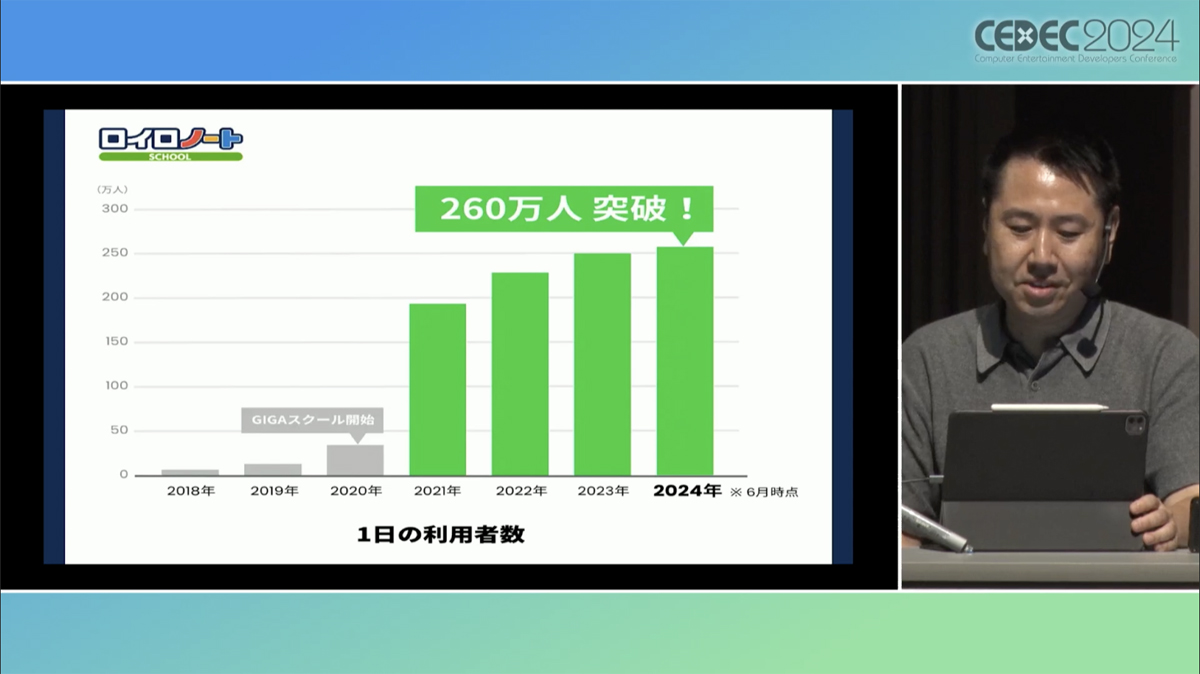 CEDEC2024
Computer Entertainment Developers Conference

ロイロノート
SCHOOL

(万人)
300
250
200
150
100
50
0

260万人 突破！

GIGAスクール開始

2018年 2019年 2020年 2021年 2022年 2023年 2024年 ※ 6月時点

1日の利用者数